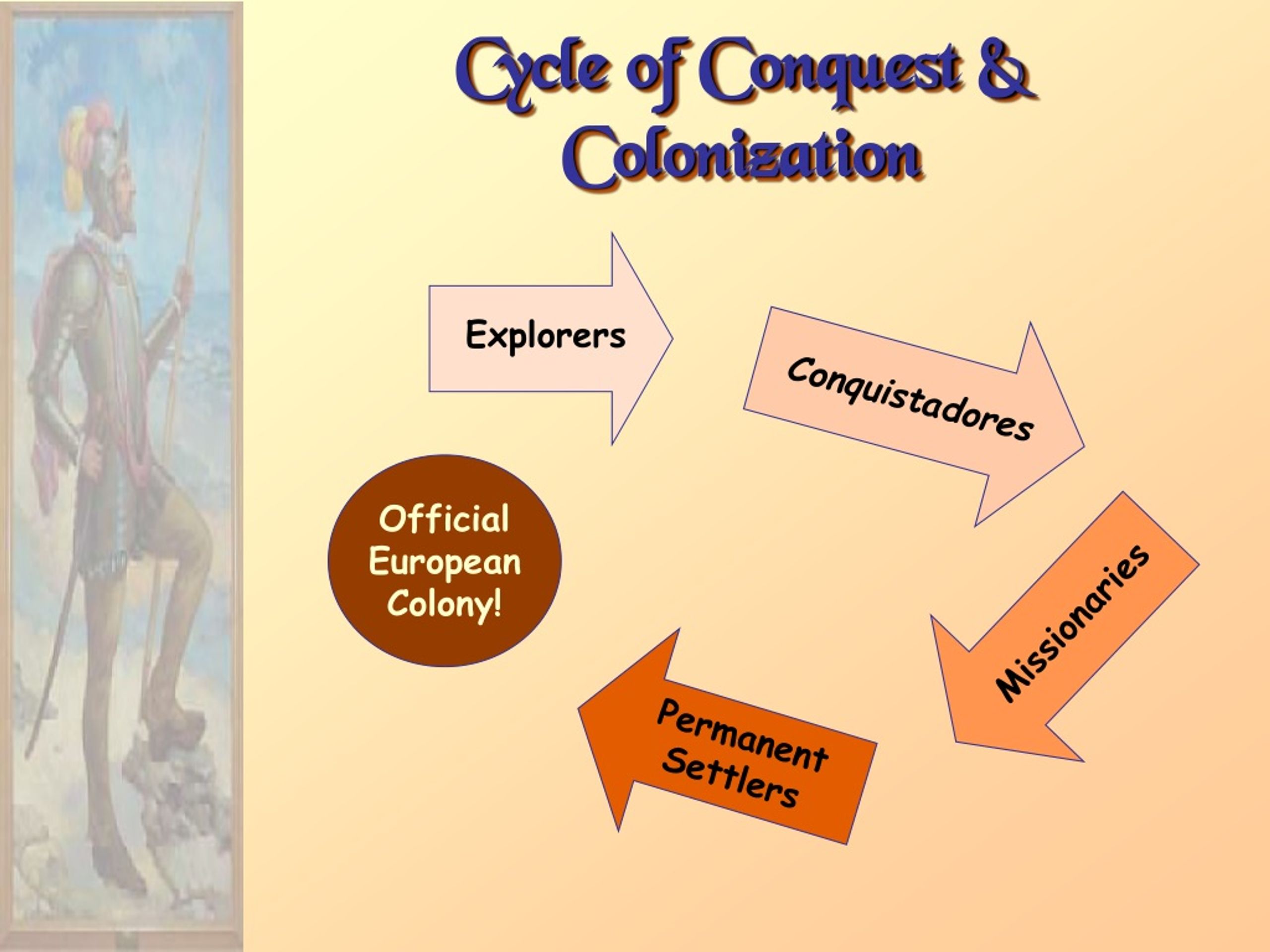 Cycle of Conquest & Colonization

Explorers

Conquistadores

Missionaries

Permanent Settlers

Official European Colony!